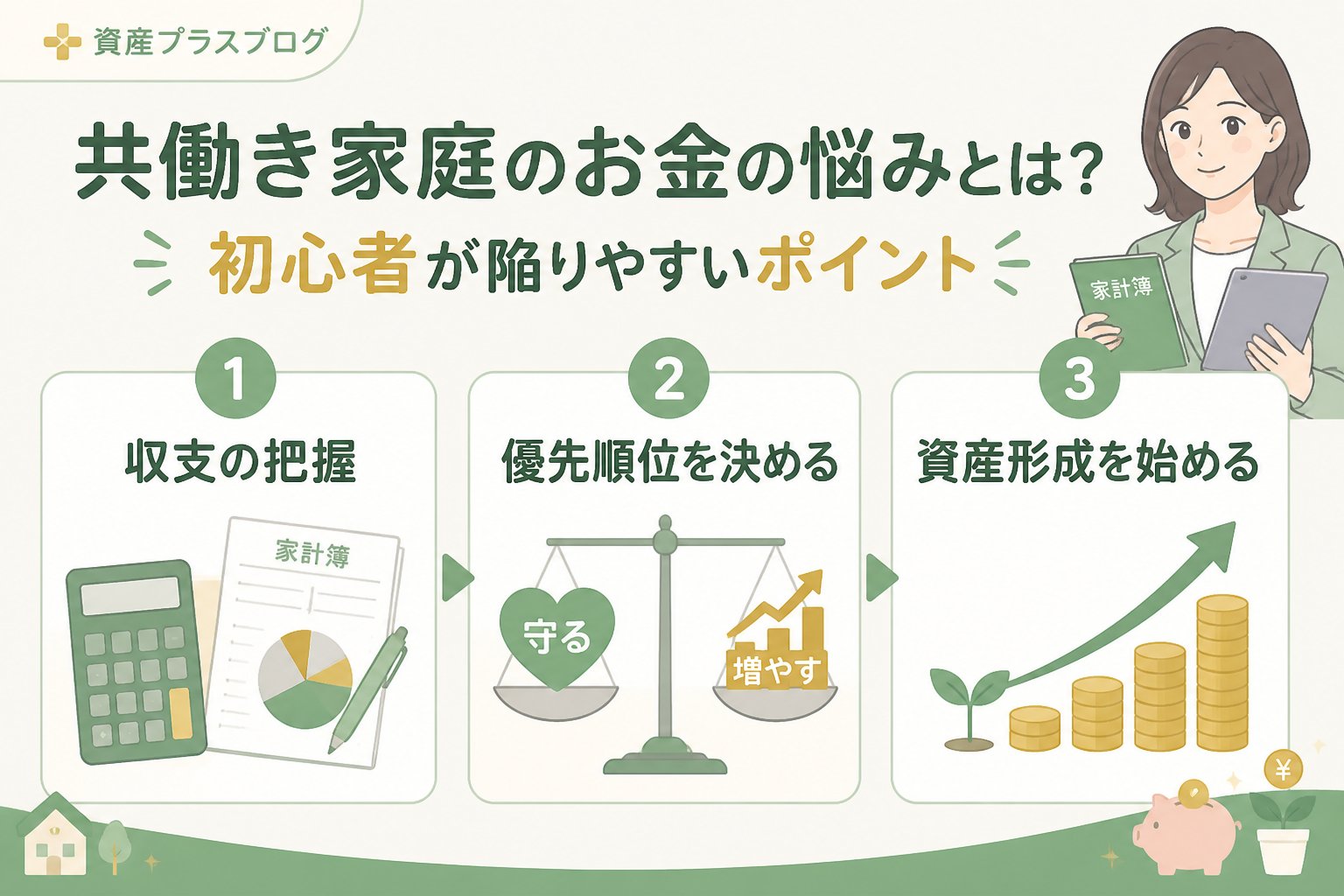 資産プラスブログ

共働き家庭のお金の悩みとは？

初心者が陥りやすいポイント

家計簿

1
収支の把握

家計簿

2
優先順位を決める

守る

増やす

3
資産形成を始める

¥